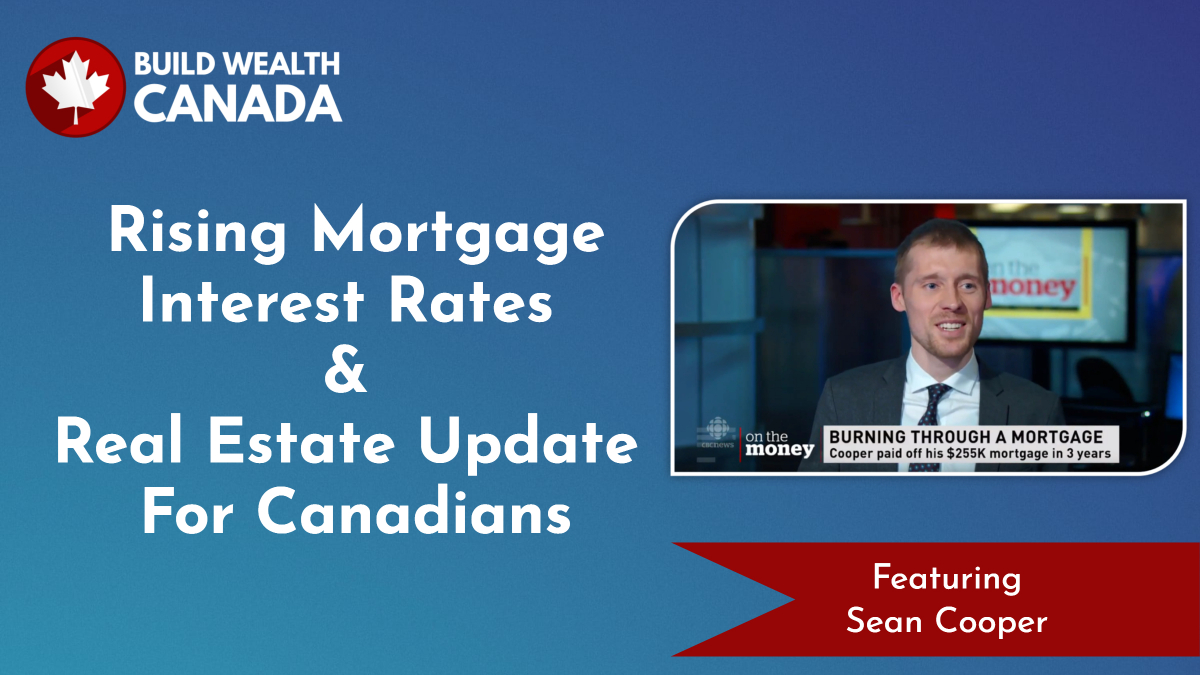 BUILD WEALTH
CANADA

Rising Mortgage Interest Rates
&
Real Estate Update For Canadians

on the money

cbcnews

on the money

BURNING THROUGH A MORTGAGE
Cooper paid off his $255K mortgage in 3 years

Featuring
Sean Cooper